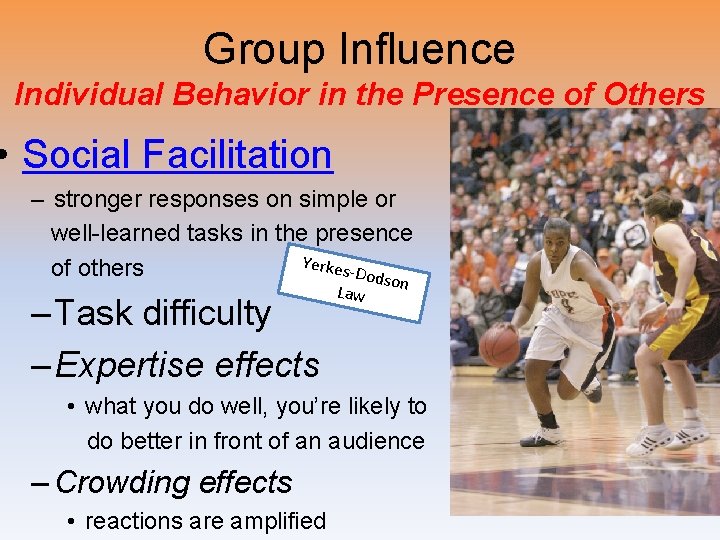 Group Influence

Individual Behavior in the Presence of Others

• Social Facilitation

– stronger responses on simple or well-learned tasks in the presence of others

Yerkes-Dodson Law

– Task difficulty

– Expertise effects

• what you do well, you're likely to do better in front of an audience

– Crowding effects

• reactions are amplified